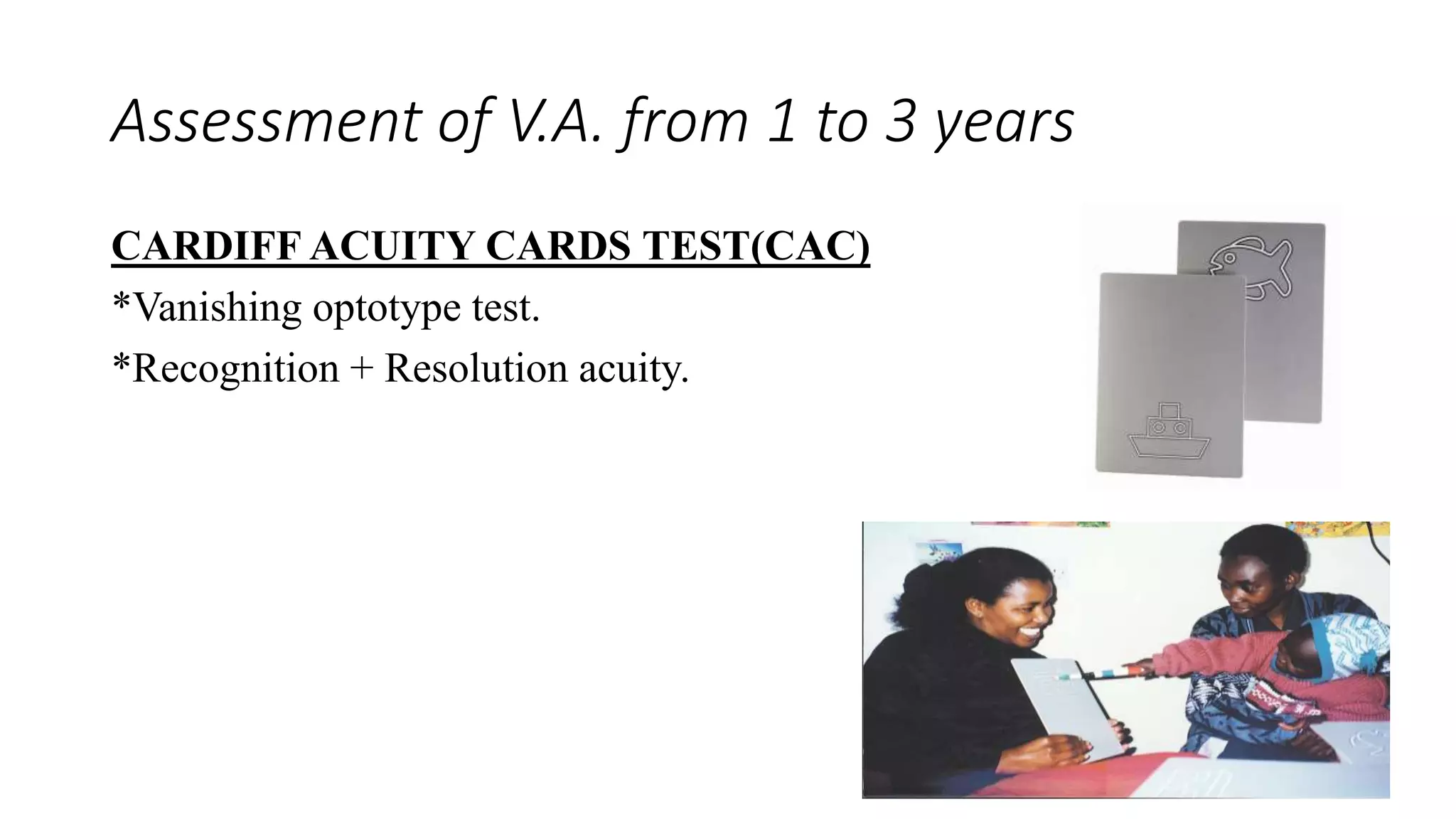 Assessment of V.A. from 1 to 3 years

CARDIFF ACUITY CARDS TEST(CAC)

*Vanishing optotype test.

*Recognition + Resolution acuity.